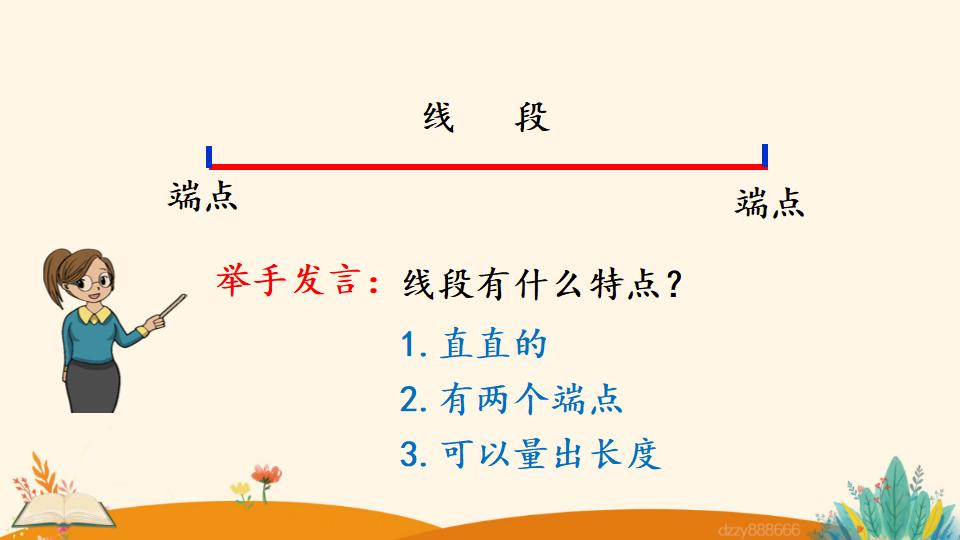 线　段

端点

端点

举手发言：线段有什么特点？

1. 直直的

2. 有两个端点

3. 可以量出长度

dzzy888666